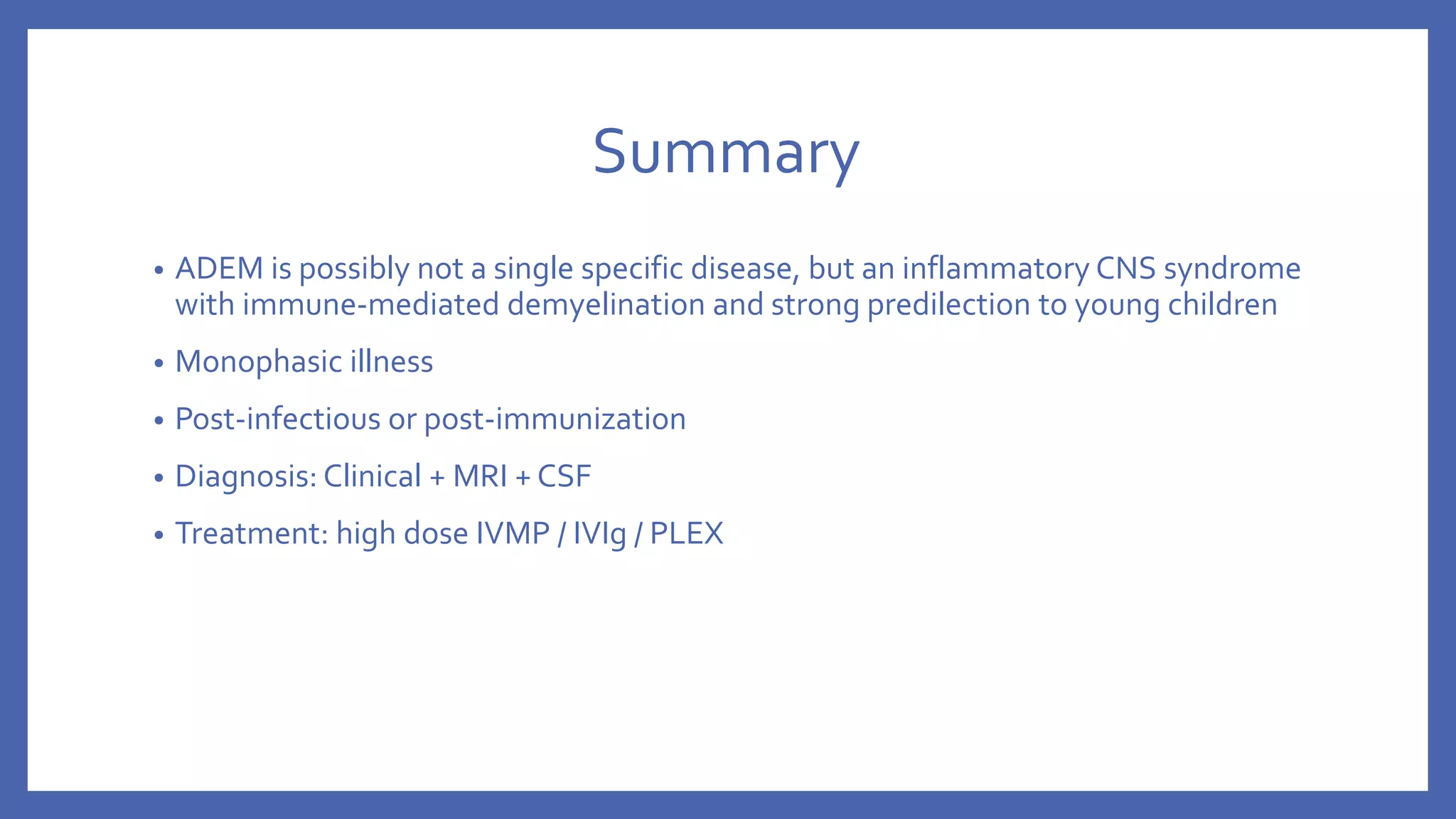 Summary

• ADEM is possibly not a single specific disease, but an inflammatory CNS syndrome with immune-mediated demyelination and strong predilection to young children

• Monophasic illness

• Post-infectious or post-immunization

• Diagnosis: Clinical + MRI + CSF

• Treatment: high dose IVMP / IVIg / PLEX